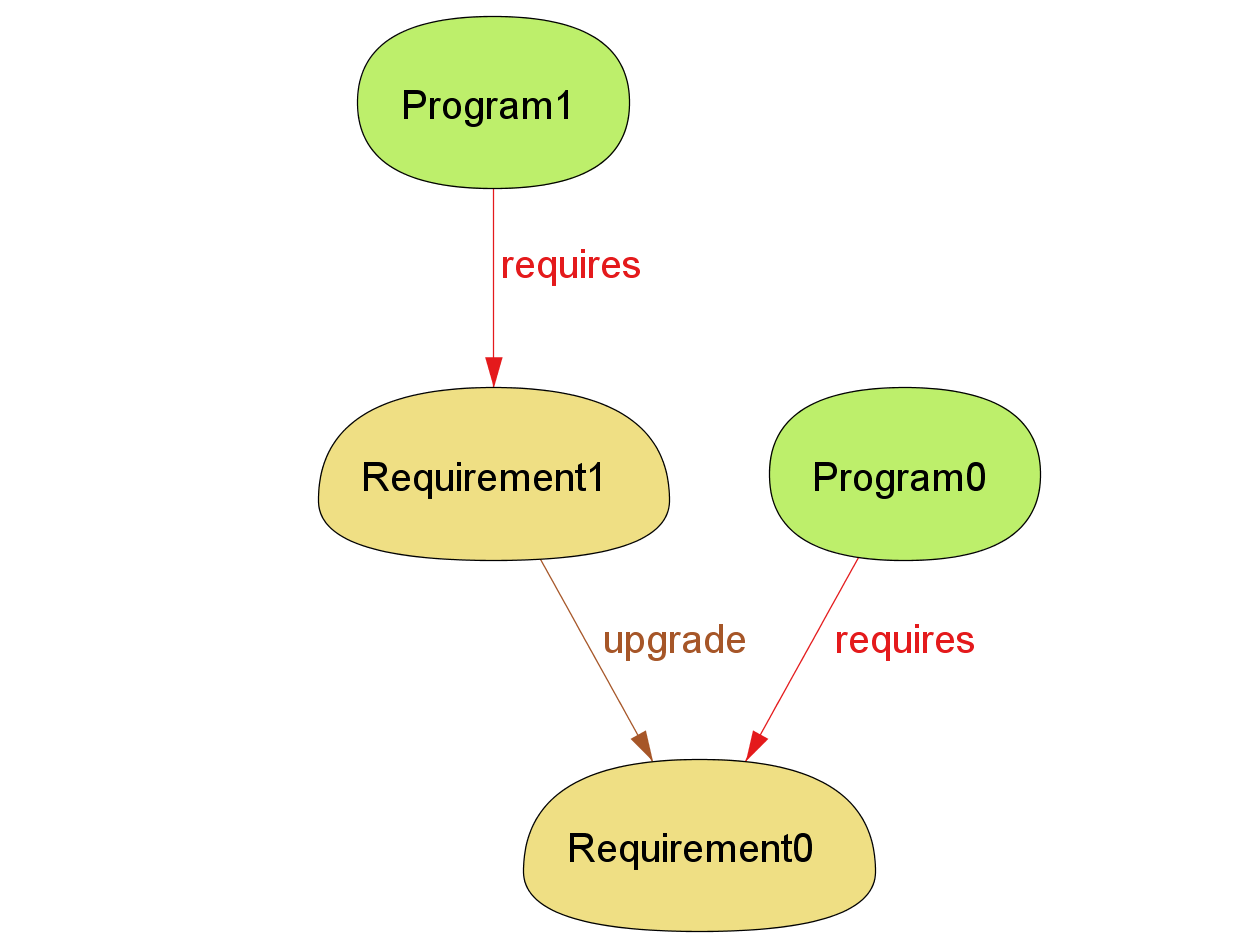 Program1

requires

Requirement1

Program0

upgrade

requires

Requirement0